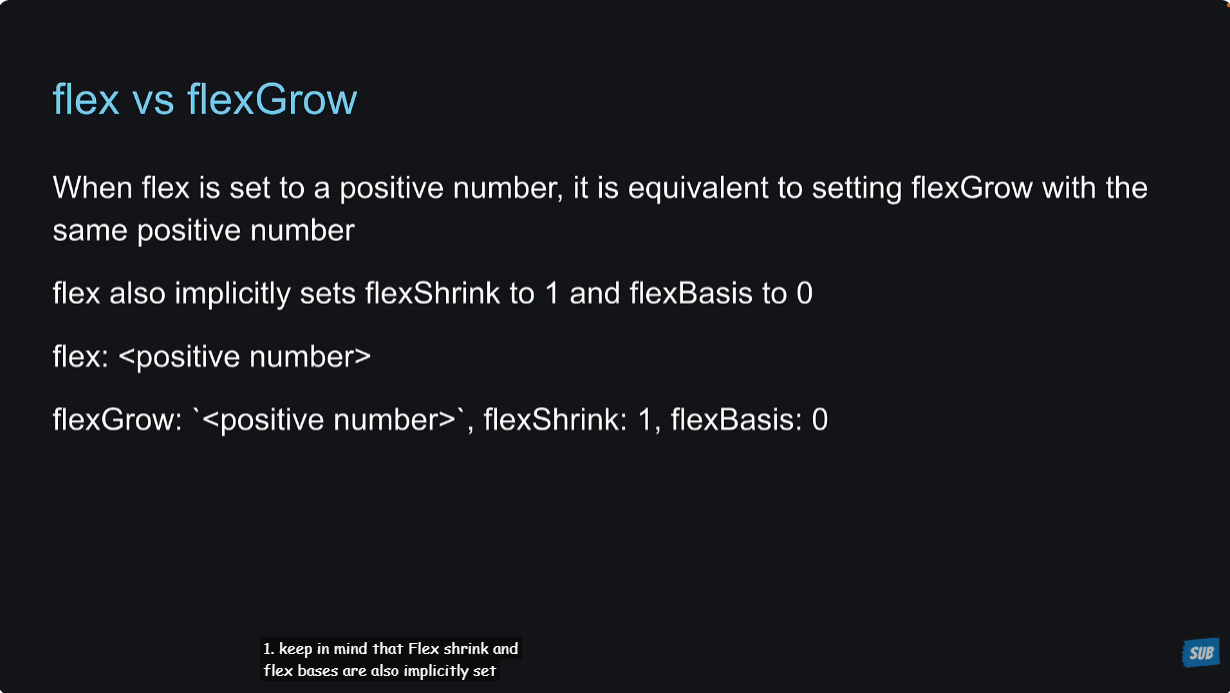 flex vs flexGrow

When flex is set to a positive number, it is equivalent to setting flexGrow with the same positive number

flex also implicitly sets flexShrink to 1 and flexBasis to 0

flex: <positive number>

flexGrow: `<positive number>`, flexShrink: 1, flexBasis: 0

1. keep in mind that Flex shrink and flex bases are also implicitly set

SUB